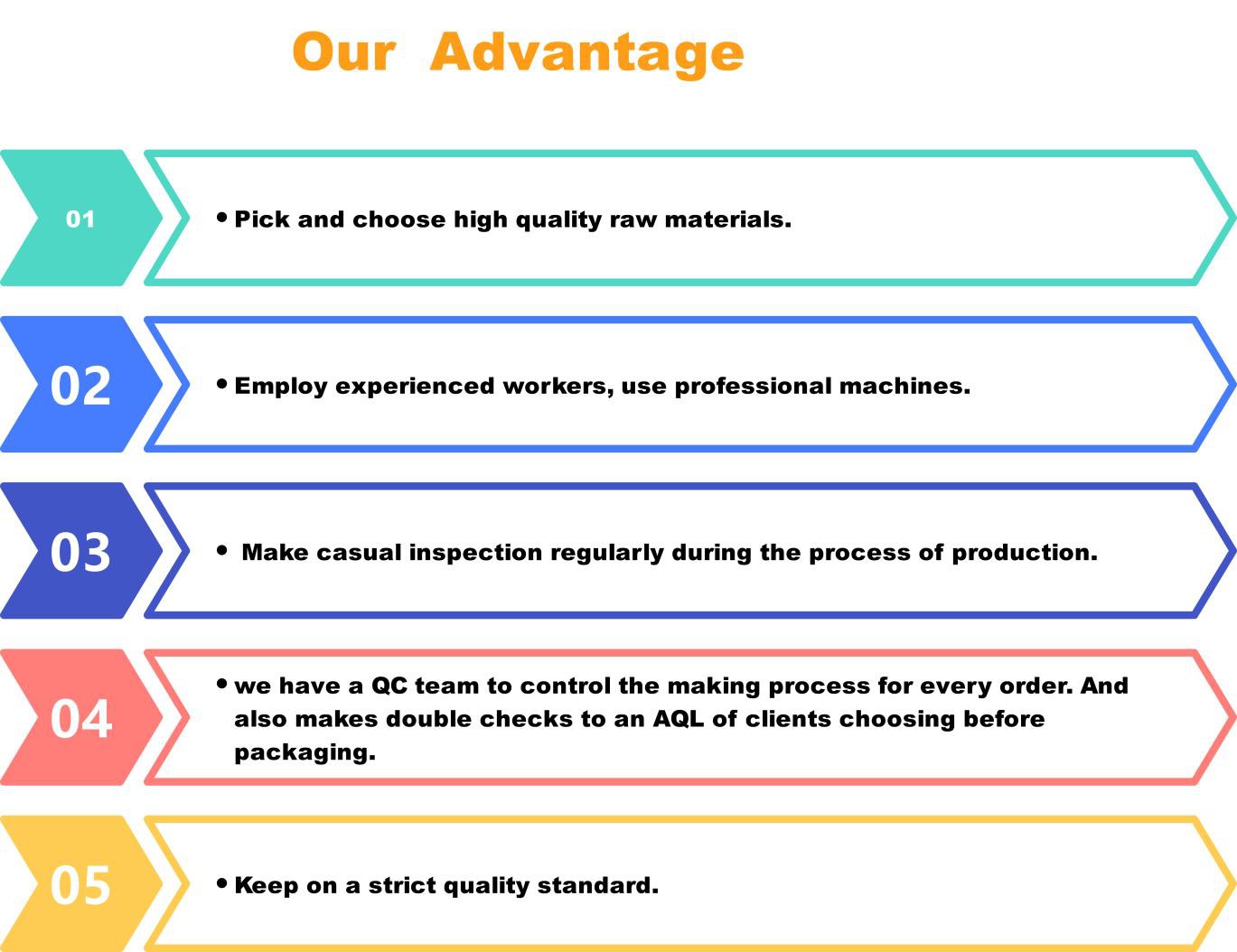 Our Advantage

01

• Pick and choose high quality raw materials.

02

• Employ experienced workers, use professional machines.

03

• Make casual inspection regularly during the process of production.

04

• we have a QC team to control the making process for every order. And also makes double checks to an AQL of clients choosing before packaging.

05

• Keep on a strict quality standard.